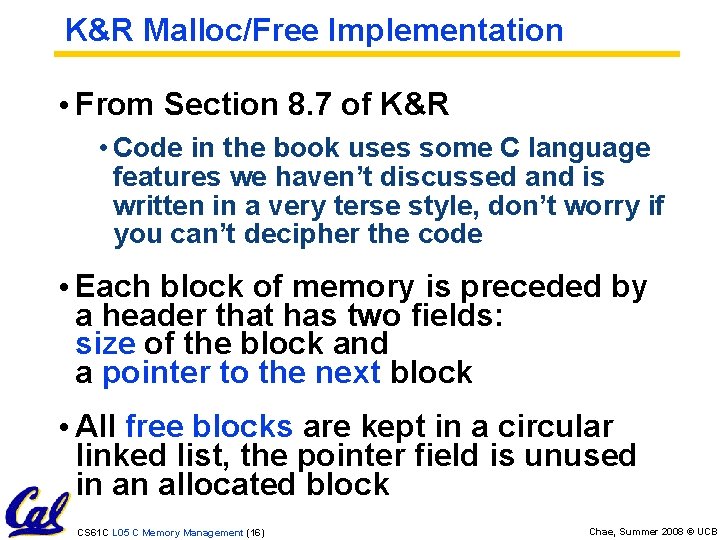 K&R Malloc/Free Implementation

• From Section 8.7 of K&R

• Code in the book uses some C language features we haven't discussed and is written in a very terse style, don't worry if you can't decipher the code

• Each block of memory is preceded by a header that has two fields:
size of the block and
a pointer to the next block

• All free blocks are kept in a circular linked list, the pointer field is unused in an allocated block

Cal

CS61C L05 C Memory Management (16)

Chae, Summer 2008 © UCB